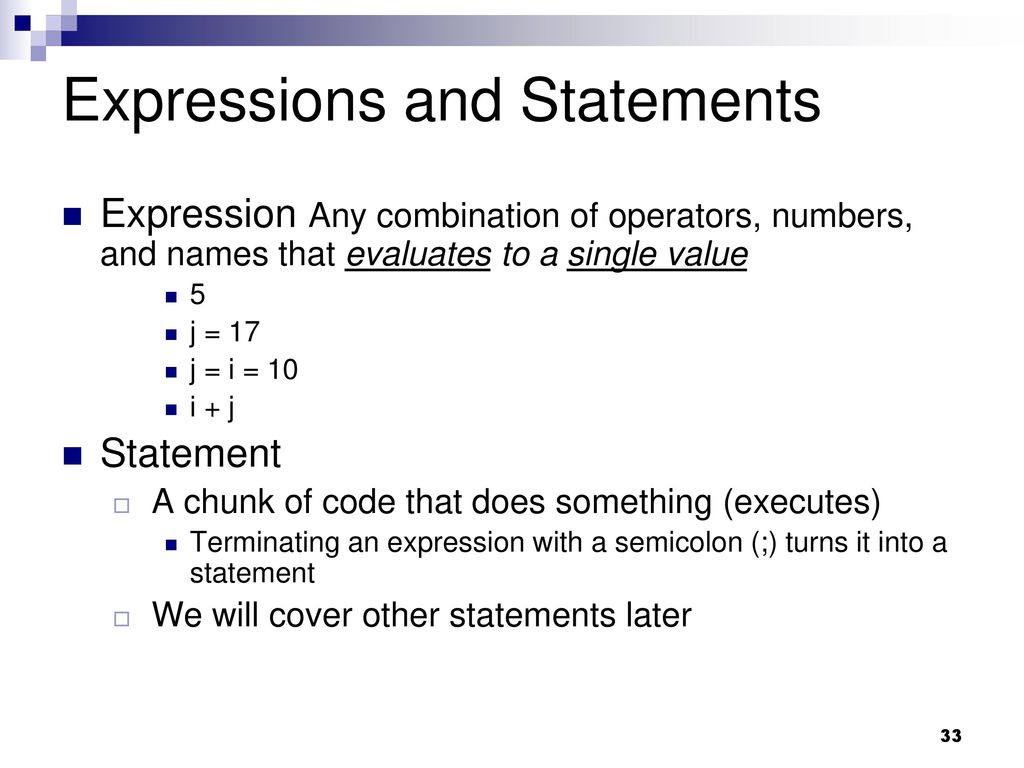 Expressions and Statements

Expression Any combination of operators, numbers, and names that evaluates to a single value

5

j = 17

j = i = 10

i + j

Statement

A chunk of code that does something (executes)

Terminating an expression with a semicolon (;) turns it into a statement

We will cover other statements later

33